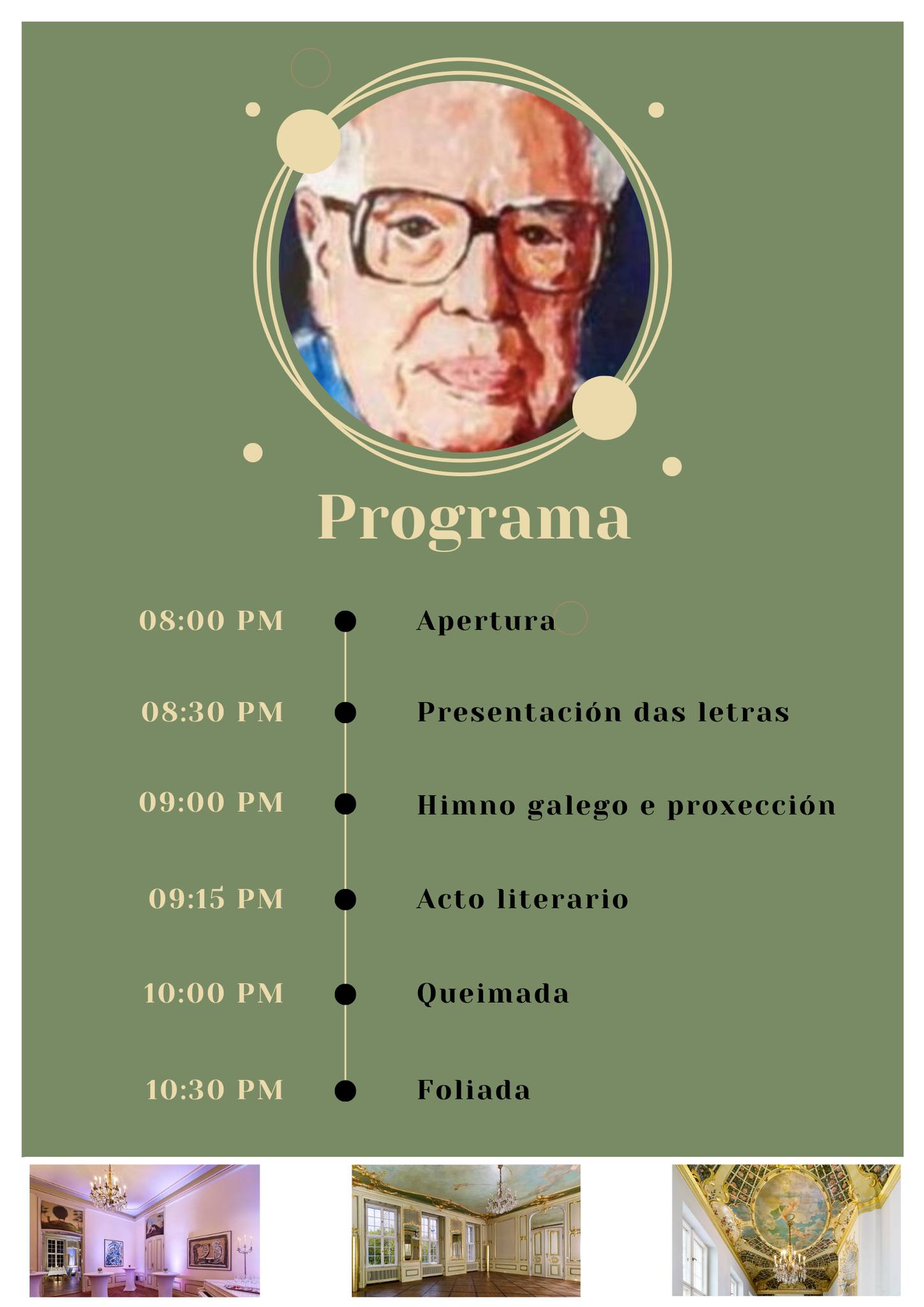 Programa

08:00 PM Apertura

08:30 PM Presentación das letras

09:00 PM Himno galego e proxección

09:15 PM Acto literario

10:00 PM Queimada

10:30 PM Foliada